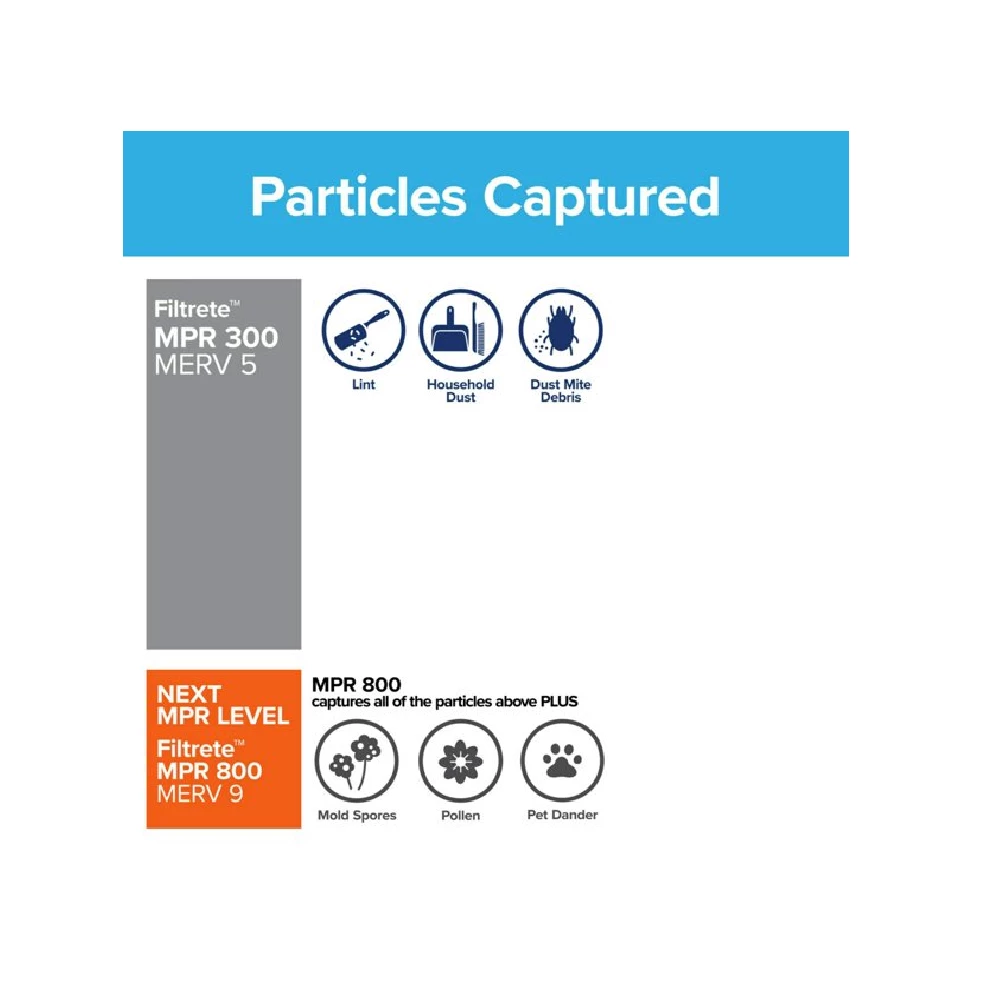 Particles Captured

Filtrete™
MPR 300
MERV 5

Lint

Household Dust

Dust Mite Debris

NEXT MPR LEVEL
Filtrete™
MPR 800
MERV 9

MPR 800
captures all of the particles above PLUS

Mold Spores

Pollen

Pet Dander